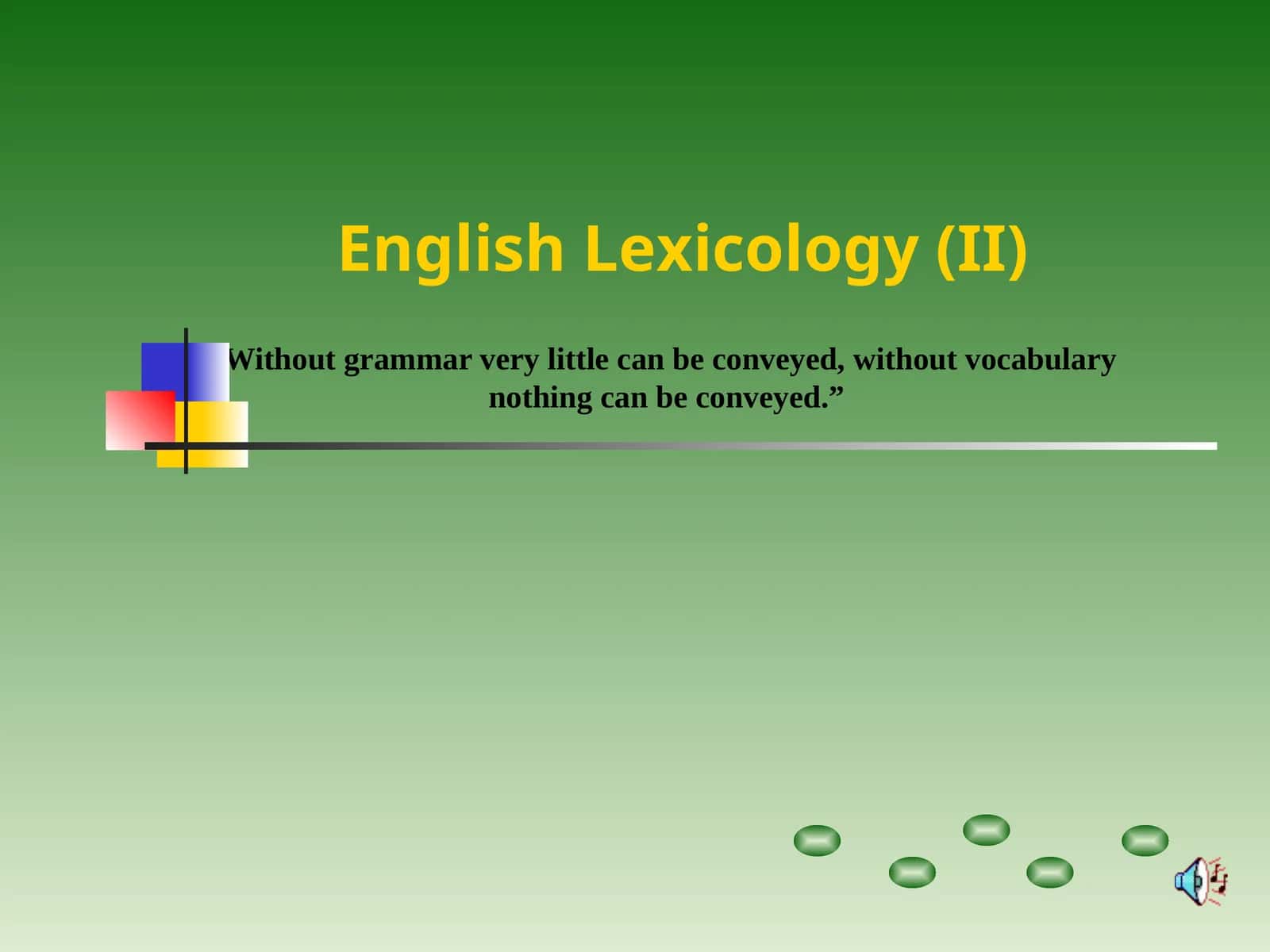 English Lexicology (II)

Without grammar very little can be conveyed, without vocabulary nothing can be conveyed.”